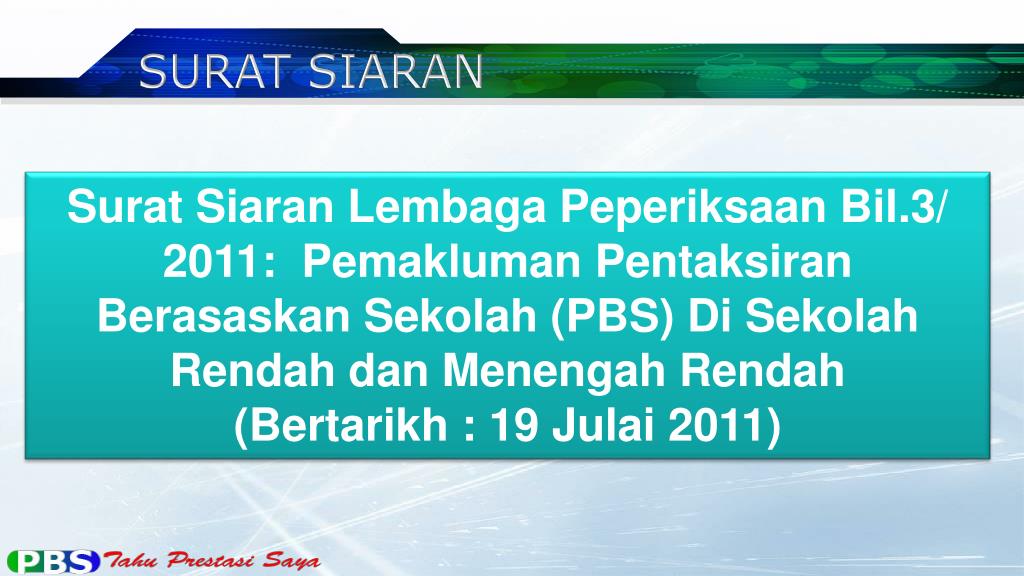 SURAT SIARAN

Surat Siaran Lembaga Peperiksaan Bil.3/ 2011: Pemakluman Pentaksiran Berasaskan Sekolah (PBS) Di Sekolah Rendah dan Menengah Rendah (Bertarikh : 19 Julai 2011)

PBS Tahu Prestasi Saya